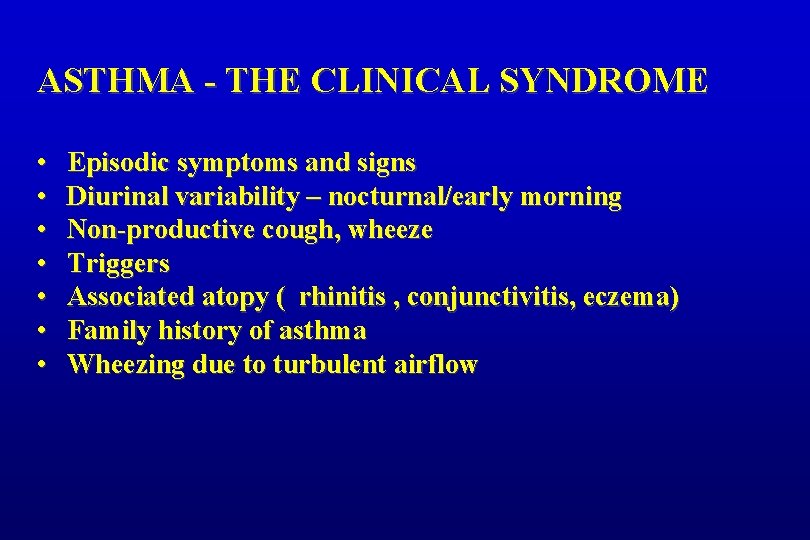 ASTHMA - THE CLINICAL SYNDROME

• Episodic symptoms and signs
• Diurinal variability – nocturnal/early morning
• Non-productive cough, wheeze
• Triggers
• Associated atopy ( rhinitis , conjunctivitis, eczema)
• Family history of asthma
• Wheezing due to turbulent airflow